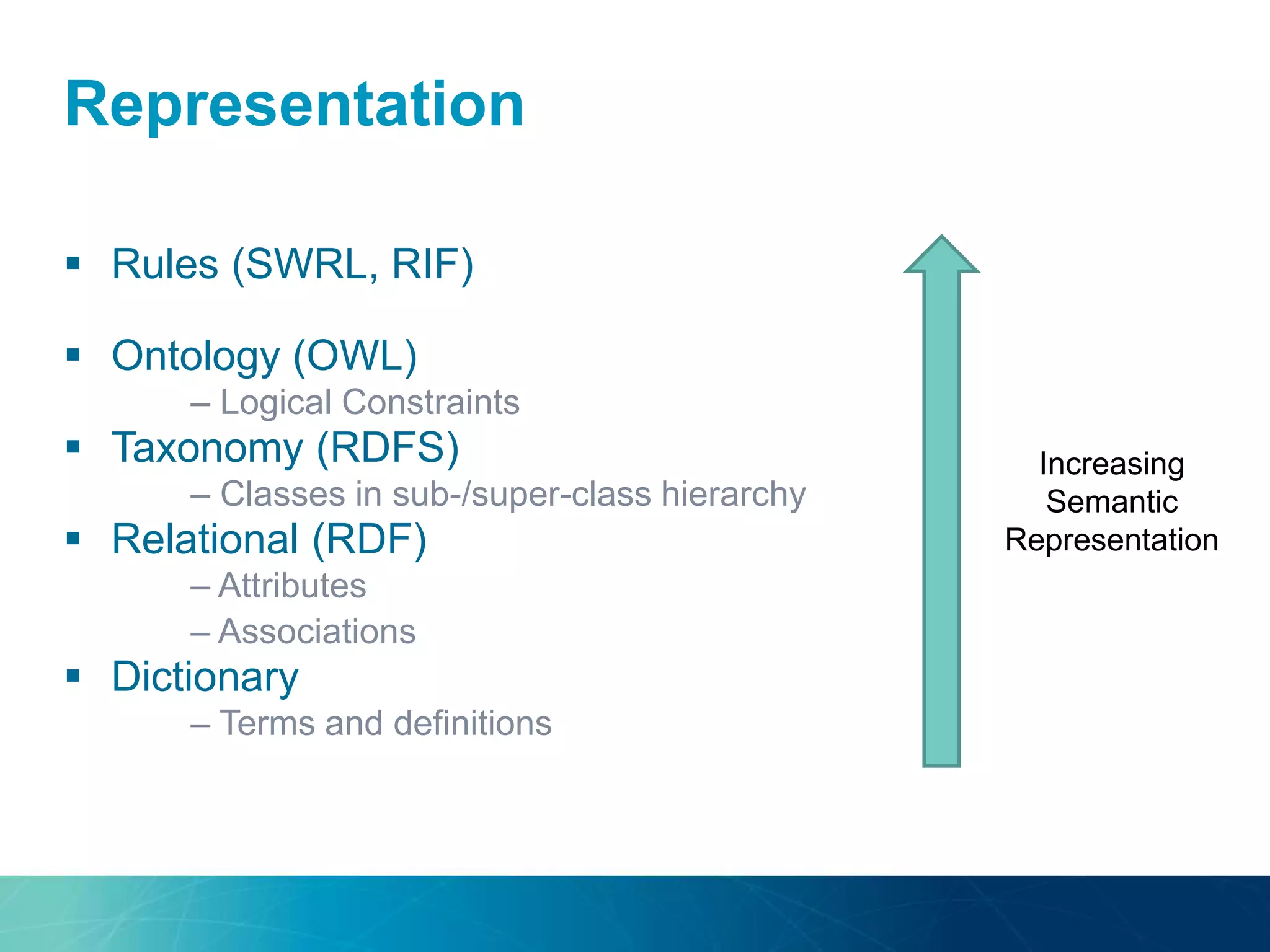 Representation

▪ Rules (SWRL, RIF)

▪ Ontology (OWL)
– Logical Constraints

▪ Taxonomy (RDFS)
– Classes in sub-/super-class hierarchy

▪ Relational (RDF)
– Attributes
– Associations

▪ Dictionary
– Terms and definitions

Increasing Semantic Representation